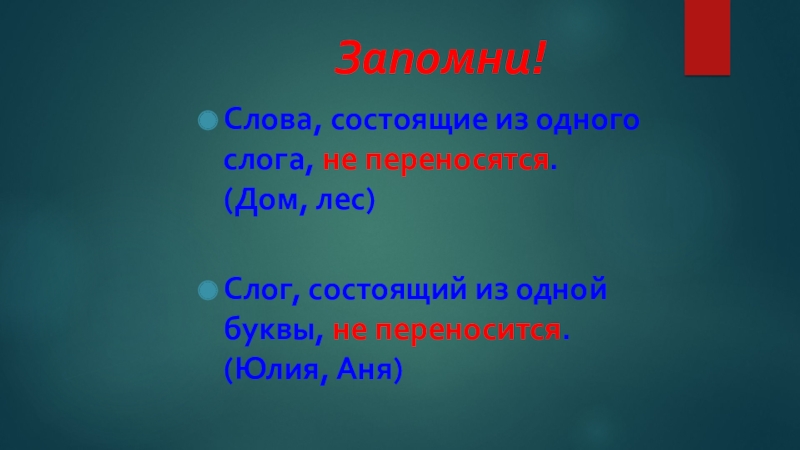 Запомни!

Слова, состоящие из одного слога, не переносятся. (Дом, лес)

Слог, состоящий из одной буквы, не переносится. (Юлия, Аня)